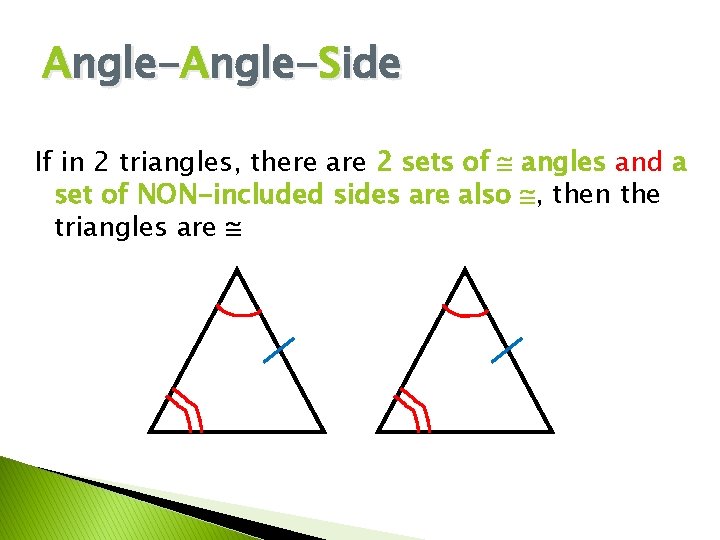 Angle-Angle-Side

If in 2 triangles, there are 2 sets of $\cong$ angles and a set of NON-included sides are also $\cong$, then the triangles are $\cong$